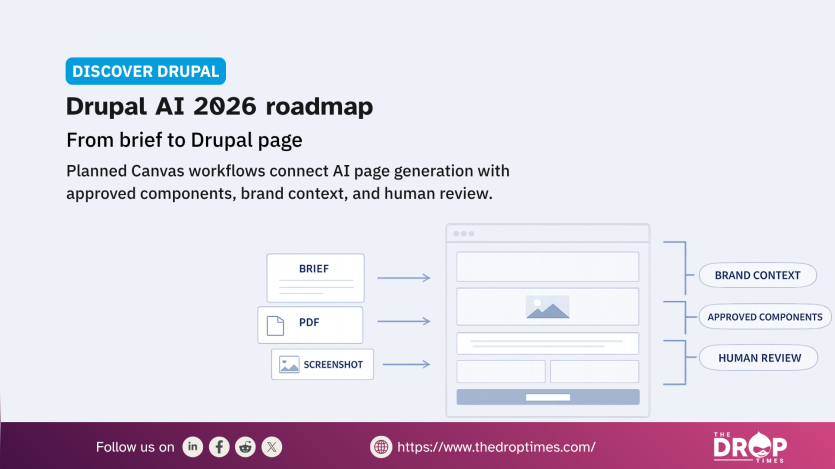 DISCOVER DRUPAL

Drupal AI 2026 roadmap

From brief to Drupal page

Planned Canvas workflows connect AI page generation with approved components, brand context, and human review.

BRIEF

PDF

SCREENSHOT

BRAND CONTEXT

APPROVED COMPONENTS

HUMAN REVIEW

Follow us on

https://www.thedroptimes.com/

THE DROP TIMES